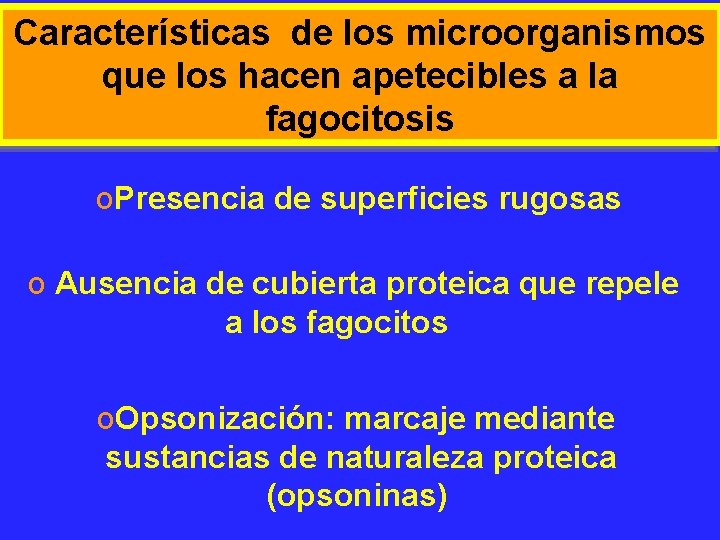 Características de los microorganismos que los hacen apetecibles a la fagocitosis

oPresencia de superficies rugosas

o Ausencia de cubierta proteica que repele a los fagocitos

oOpsonización: marcaje mediante sustancias de naturaleza proteica (opsoninas)